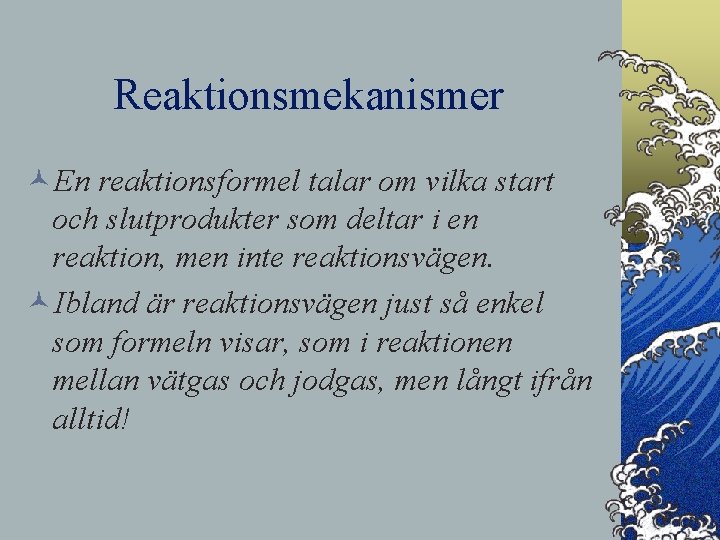 Reaktionsmekanismer

En reaktionsformel talar om vilka start och slutprodukter som deltar i en reaktion, men inte reaktionsvägen.

Ibland är reaktionsvägen just så enkel som formeln visar, som i reaktionen mellan vätgas och jodgas, men långt ifrån alltid!